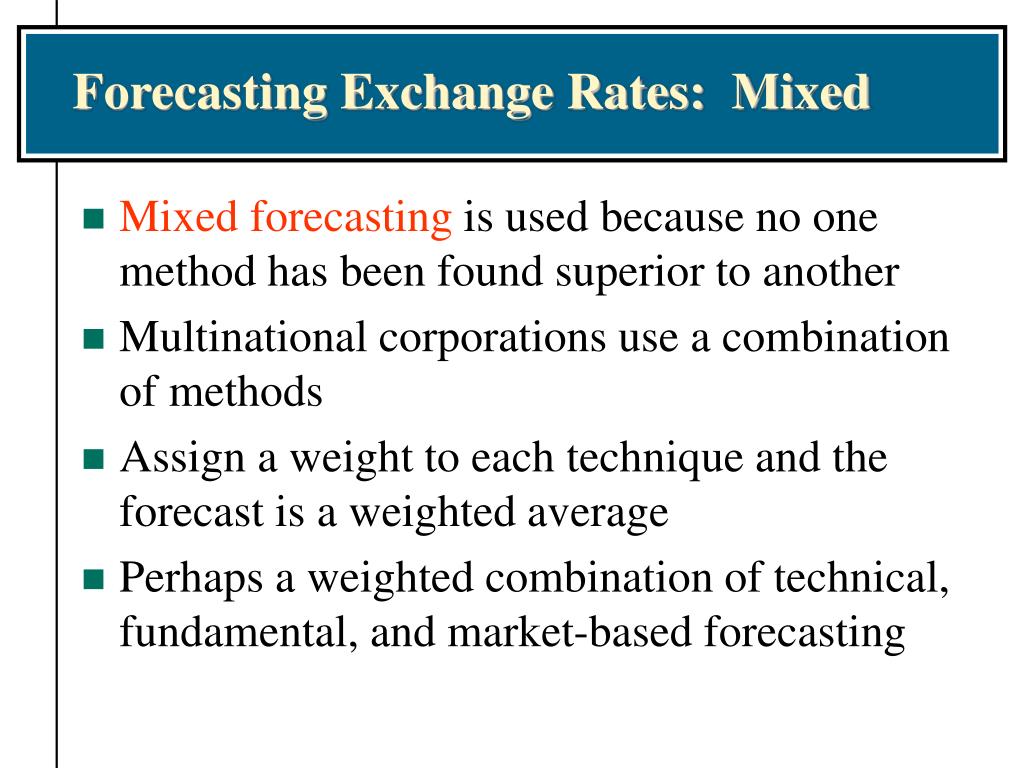 Forecasting Exchange Rates:  Mixed

- Mixed forecasting is used because no one method has been found superior to another
- Multinational corporations use a combination of methods
- Assign a weight to each technique and the forecast is a weighted average
- Perhaps a weighted combination of technical, fundamental, and market-based forecasting